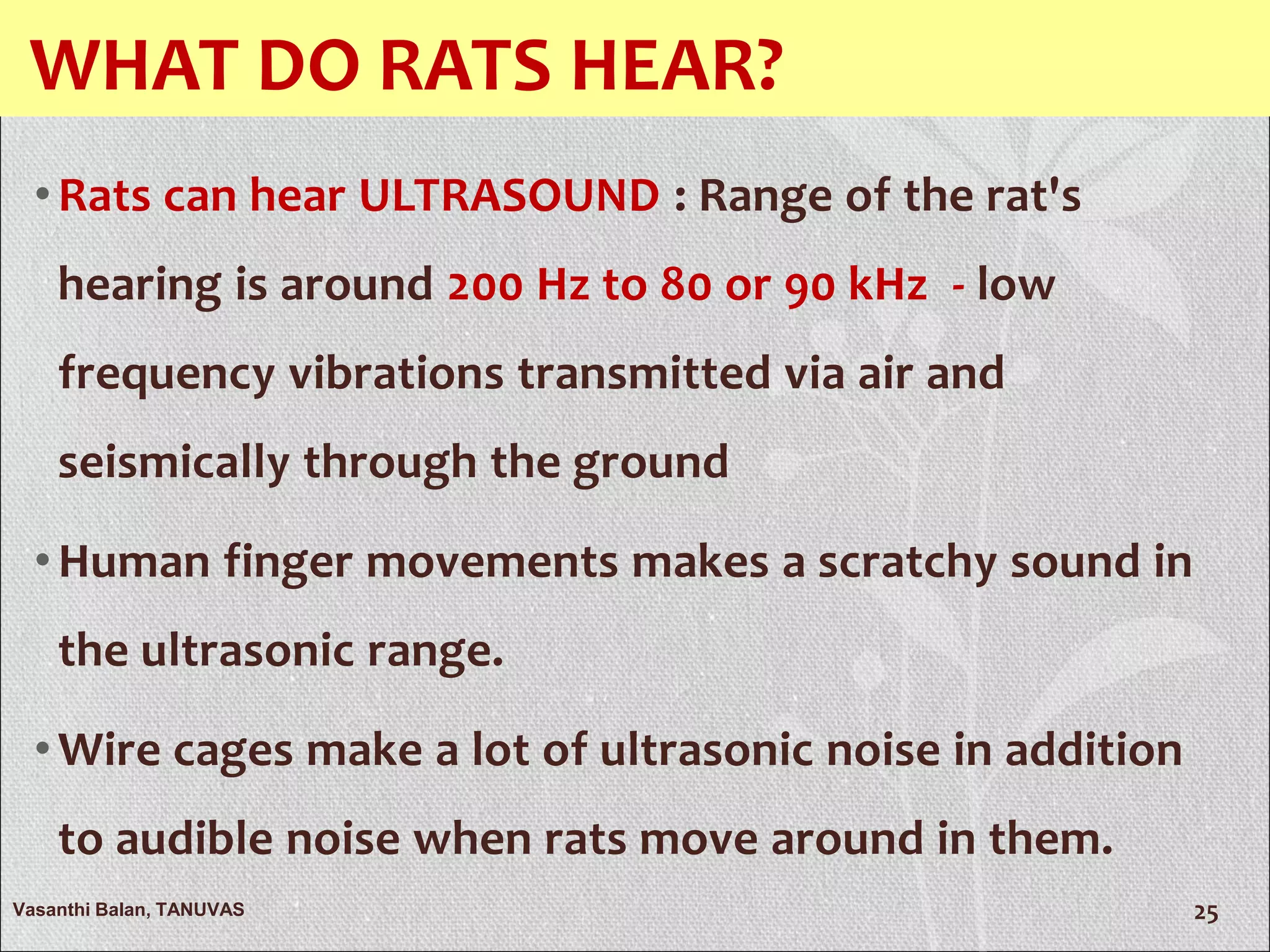 WHAT DO RATS HEAR?

• Rats can hear ULTRASOUND : Range of the rat's hearing is around 200 Hz to 80 or 90 kHz - low frequency vibrations transmitted via air and seismically through the ground

• Human finger movements makes a scratchy sound in the ultrasonic range.

• Wire cages make a lot of ultrasonic noise in addition to audible noise when rats move around in them.

Vasanthi Balan, TANUVAS

25